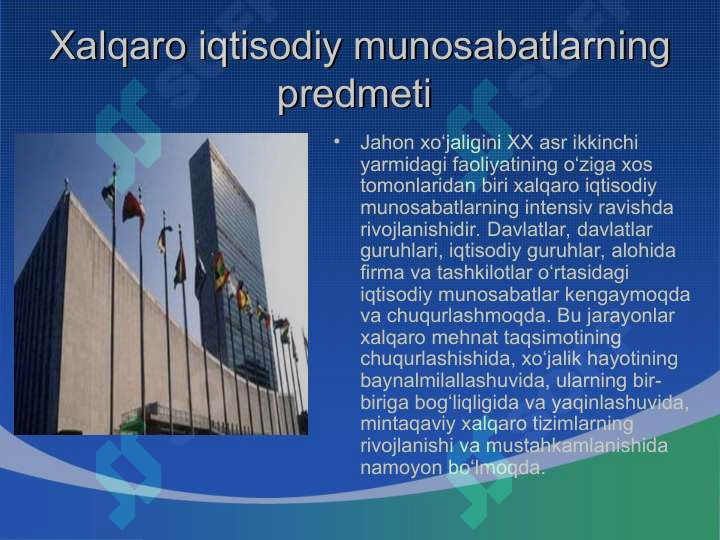 Xalqaro iqtisodiy munosabatlarning predmeti

• Jahon xo‘jaligini XX asr ikkinchi yarmidagi faoliyatining o‘ziga xos tomonlaridan biri xalqaro iqtisodiy munosabatlarning intensiv ravishda rivojlanishidir. Davlatlar, davlatlar guruhlari, iqtisodiy guruhlar, alohida firma va tashkilotlar o‘rtasidagi iqtisodiy munosabatlar kengaymoqda va chuqurlashmoqda. Bu jarayonlar xalqaro mehnat taqsimotining chuqurlashishida, xo‘jalik hayotining baynalmilallashuvida, ularning bir-biriga bog‘liqligida va yaqinlashuvida, mintaqaviy xalqaro tizimlarning rivojlanishi va mustahkamlanishida namoyon bo‘lmoqda.